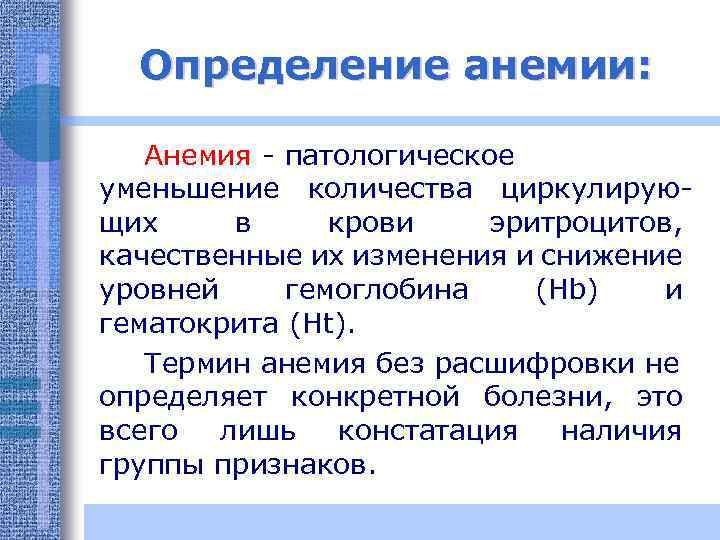 Определение анемии:

Анемия - патологическое уменьшение количества циркулирующих в крови эритроцитов, качественные их изменения и снижение уровней гемоглобина (Hb) и гематокрита (Ht).

Термин анемия без расшифровки не определяет конкретной болезни, это всего лишь констатация наличия группы признаков.